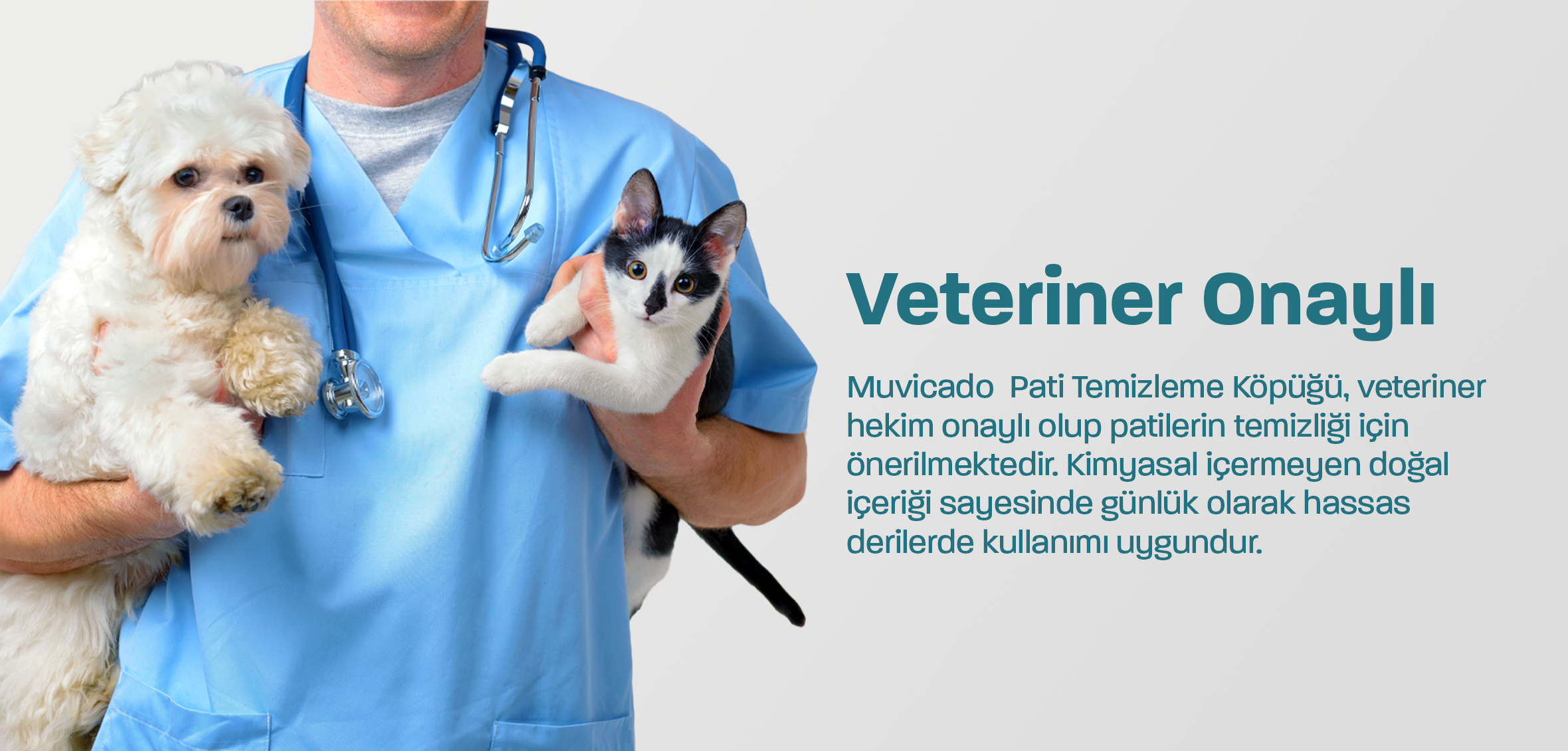 Veteriner Onaylı

Muvicado  Pati Temizleme Köpüğü, veteriner hekim onaylı olup patilerin temizliği için önerilmektedir. Kimyasal içermeyen doğal içeriği sayesinde günlük olarak hassas derilerde kullanımı uygundur.